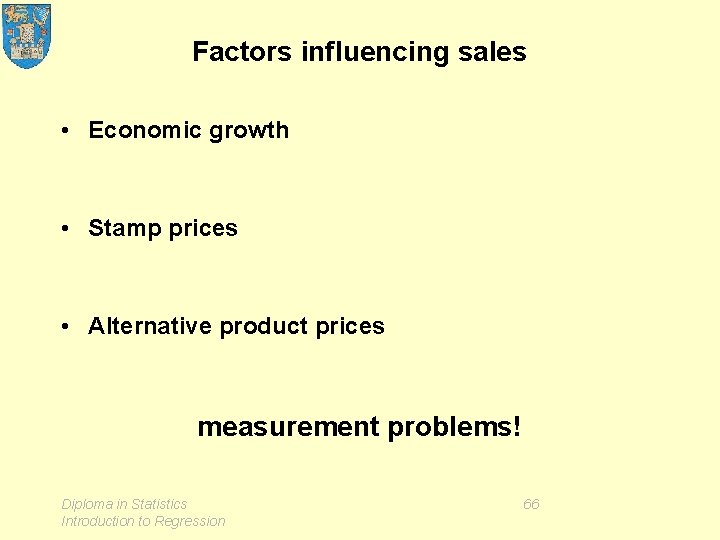 Factors influencing sales

• Economic growth

• Stamp prices

• Alternative product prices

measurement problems!

Diploma in Statistics
Introduction to Regression

66